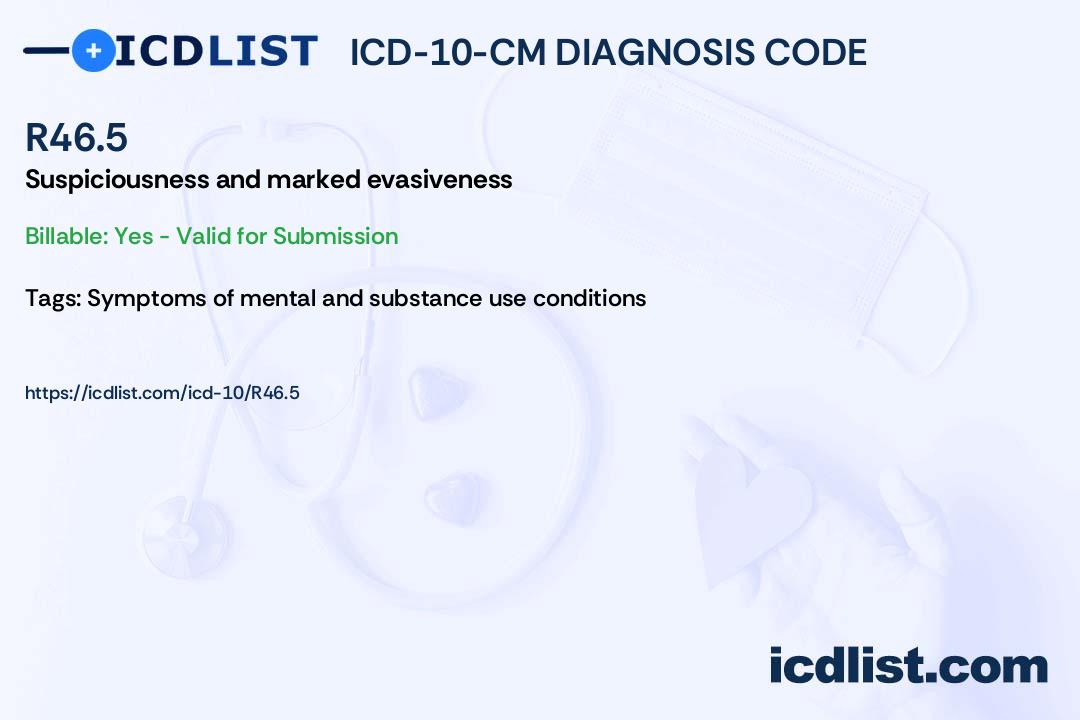 ICDLIST ICD-10-CM DIAGNOSIS CODE

R46.5

Suspiciousness and marked evasiveness

Billable: Yes - Valid for Submission

Tags: Symptoms of mental and substance use conditions

https://icdlist.com/icd-10/R46.5

icdlist.com